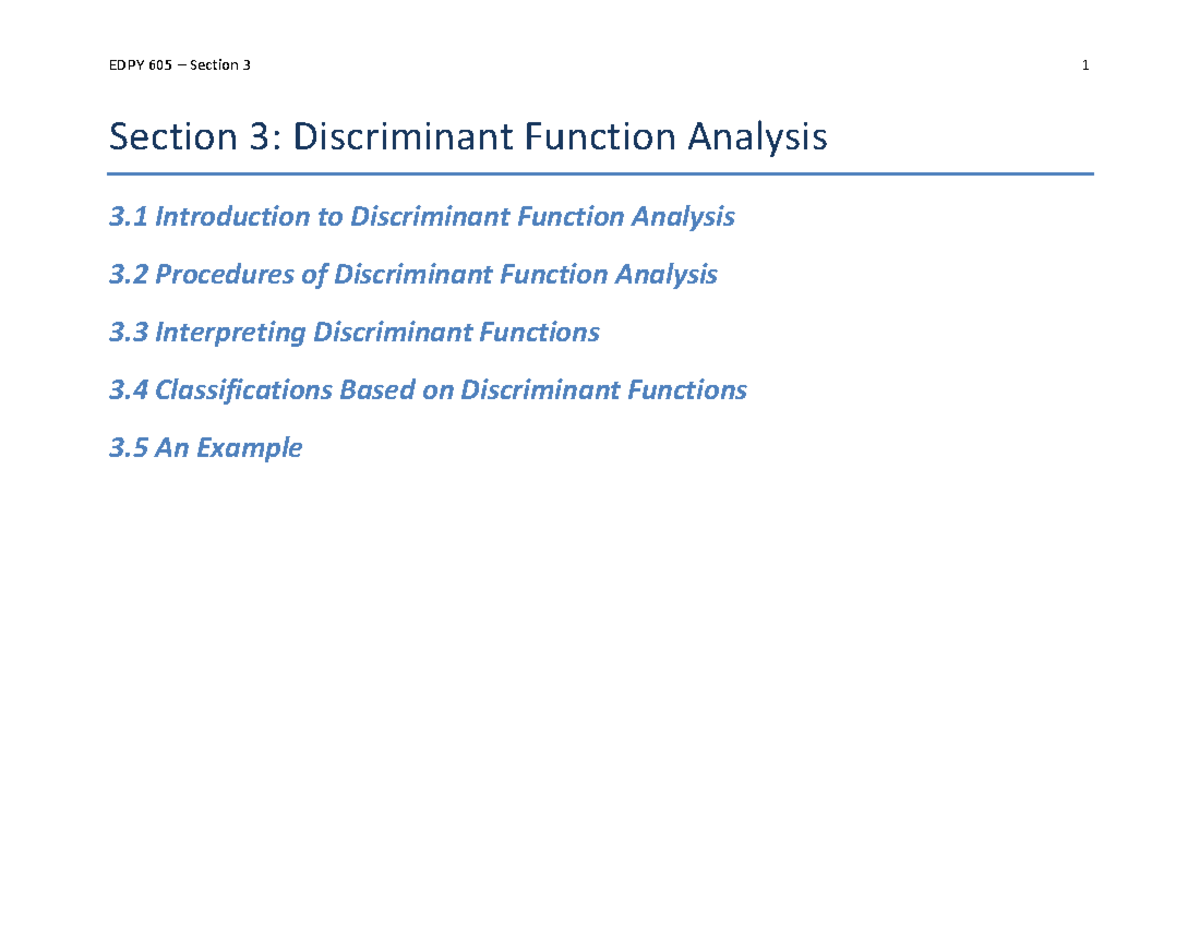 EDPY 605 – Section 3

1

Section 3: Discriminant Function Analysis

3.1 Introduction to Discriminant Function Analysis

3.2 Procedures of Discriminant Function Analysis

3.3 Interpreting Discriminant Functions

3.4 Classifications Based on Discriminant Functions

3.5 An Example